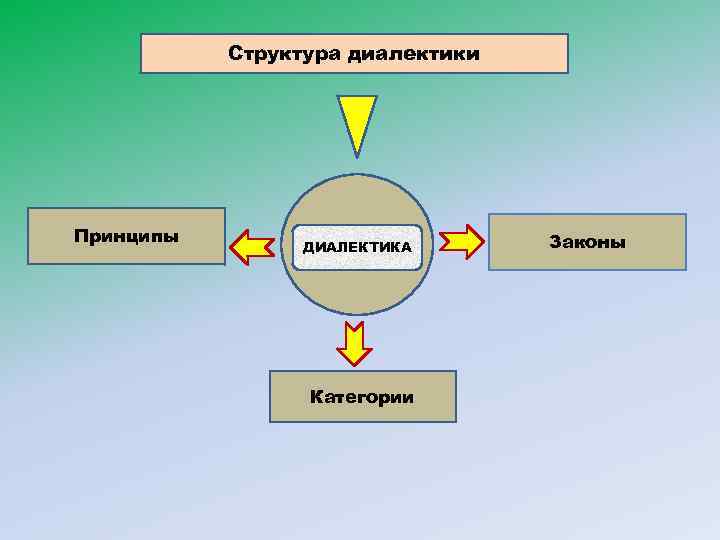 Структура диалектики

Принципы

ДИАЛЕКТИКА

Законы

Категории